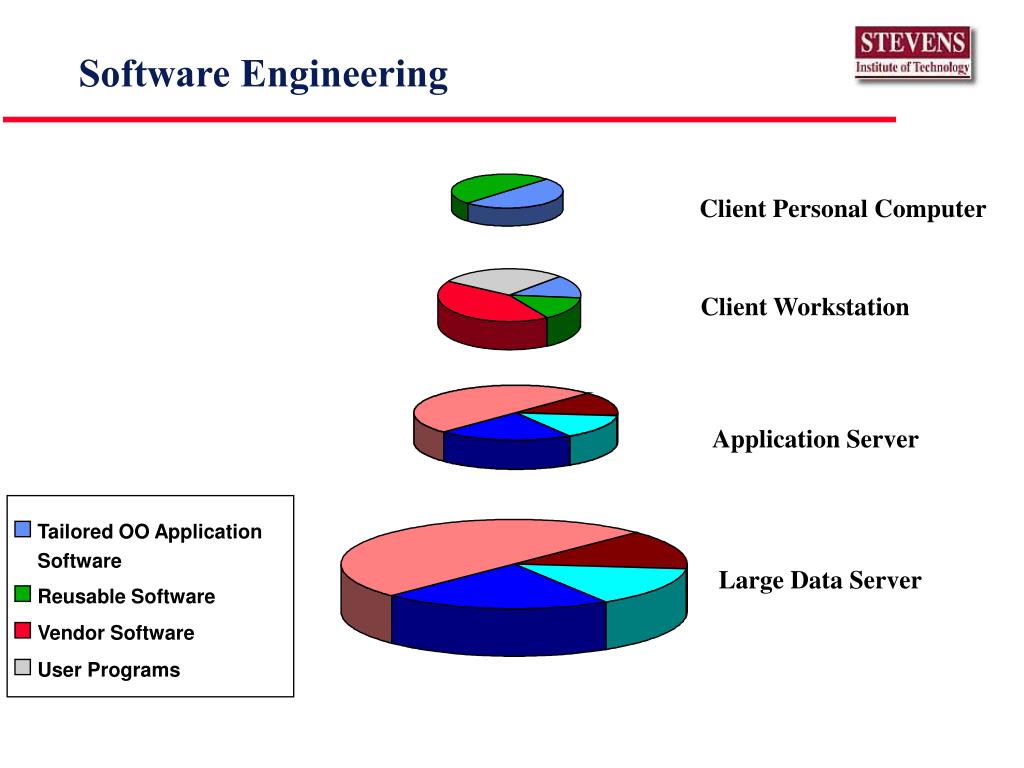 Software Engineering

STEVENS
Institute of Technology

Client Personal Computer

Client Workstation

Application Server

Large Data Server

Tailored OO Application Software
Reusable Software
Vendor Software
User Programs